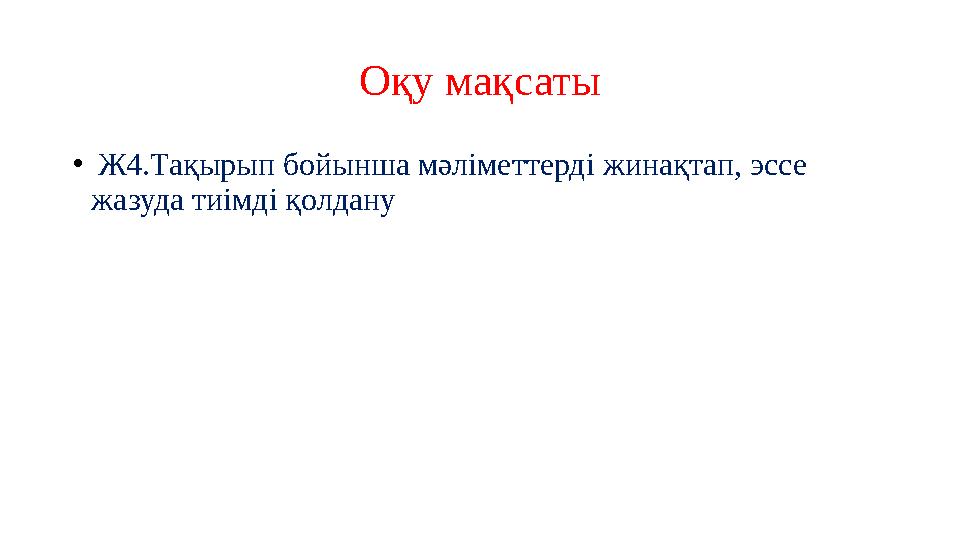 Оқу мақсаты

• Ж4.Тақырып бойынша мәліметтерді жинақтап, эссе жазуда тиімді қолдану